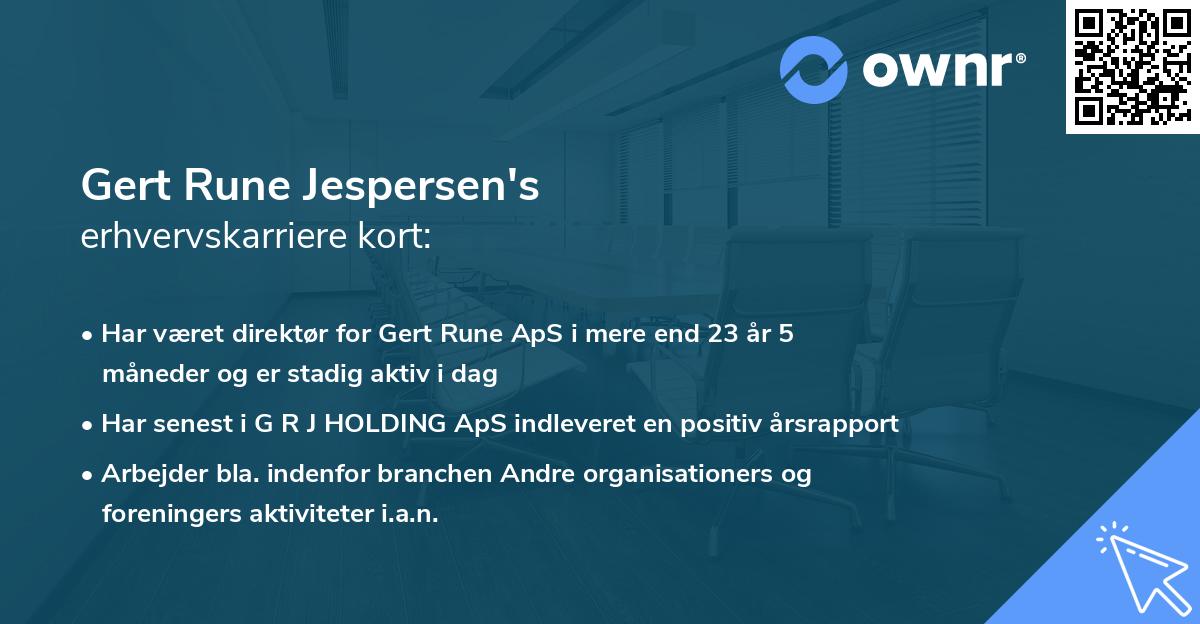 ownr®

Gert Rune Jespersen's
erhvervskarriere kort:

• Har været direktør for Gert Rune ApS i mere end 23 år 5 måneder og er stadig aktiv i dag

• Har senest i G R J HOLDING ApS indleveret en positiv årsrapport

• Arbejder bla. indenfor branchen Andre organisationers og foreningers aktiviteter i.a.n.